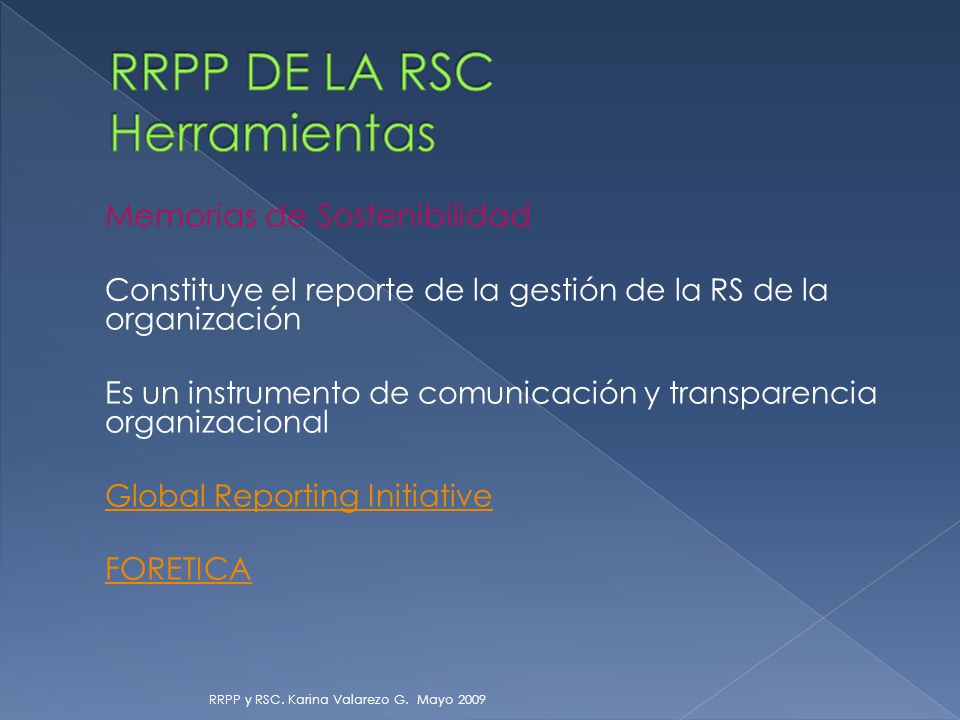 RRPP DE LA RSC
Herramientas

Memorias de Sostenibilidad

Constituye el reporte de la gestión de la RS de la organización

Es un instrumento de comunicación y transparencia organizacional

Global Reporting Initiative

FORETICA

RRPP y RSC. Karina Valarezo G. Mayo 2009